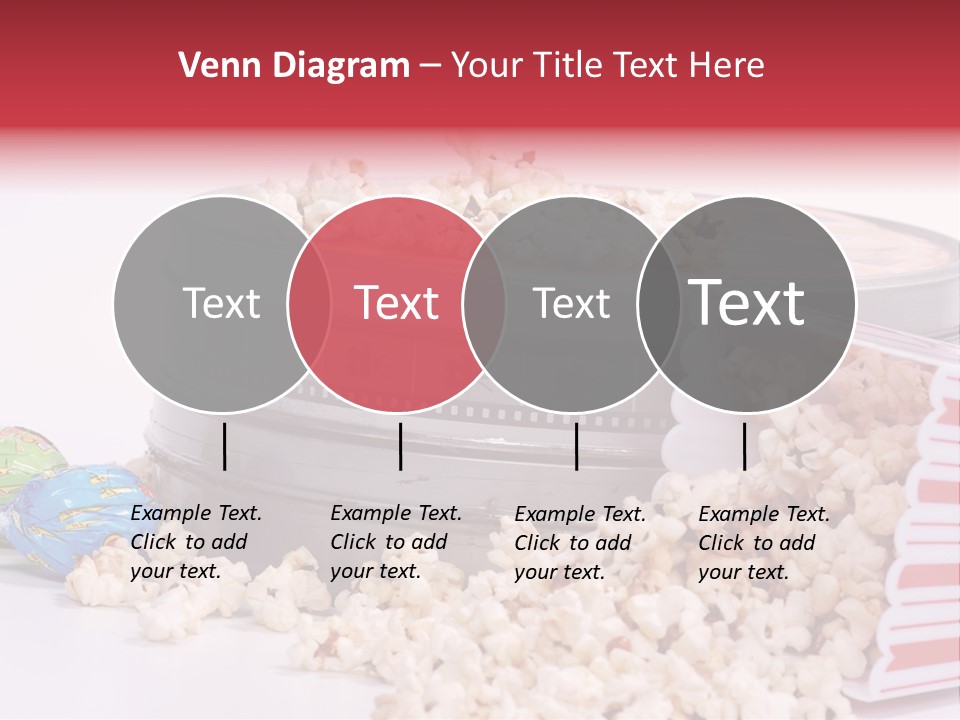 Venn Diagram – Your Title Text Here

Text

Text

Text

Text

Example Text. Click to add your text.

Example Text. Click to add your text.

Example Text. Click to add your text.

Example Text. Click to add your text.